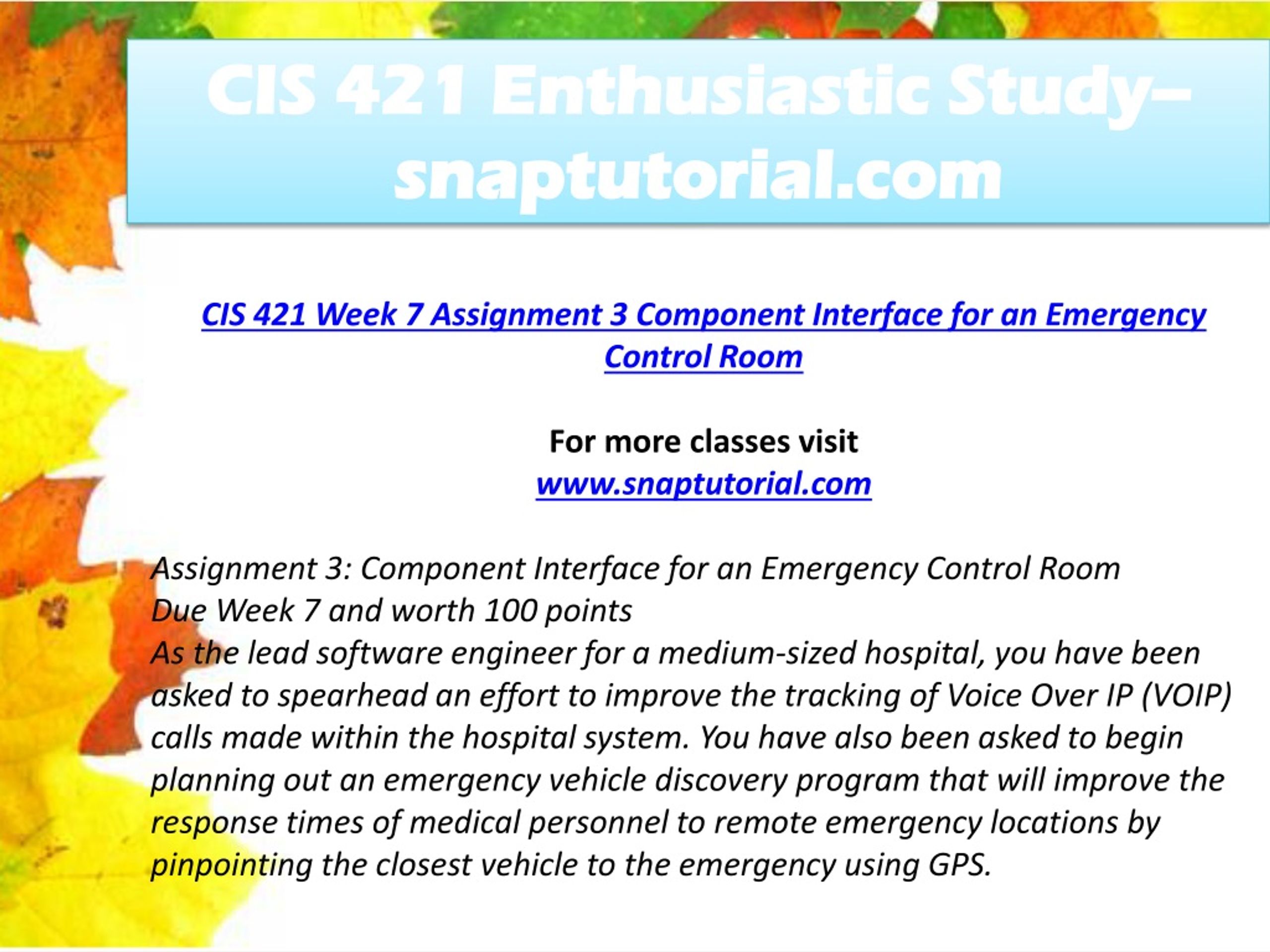 CIS 421 Enthusiastic Study– snaptutorial.com

CIS 421 Week 7 Assignment 3 Component Interface for an Emergency Control Room

For more classes visit
www.snaptutorial.com

Assignment 3: Component Interface for an Emergency Control Room
Due Week 7 and worth 100 points
As the lead software engineer for a medium-sized hospital, you have been asked to spearhead an effort to improve the tracking of Voice Over IP (VOIP) calls made within the hospital system. You have also been asked to begin planning out an emergency vehicle discovery program that will improve the response times of medical personnel to remote emergency locations by pinpointing the closest vehicle to the emergency using GPS.